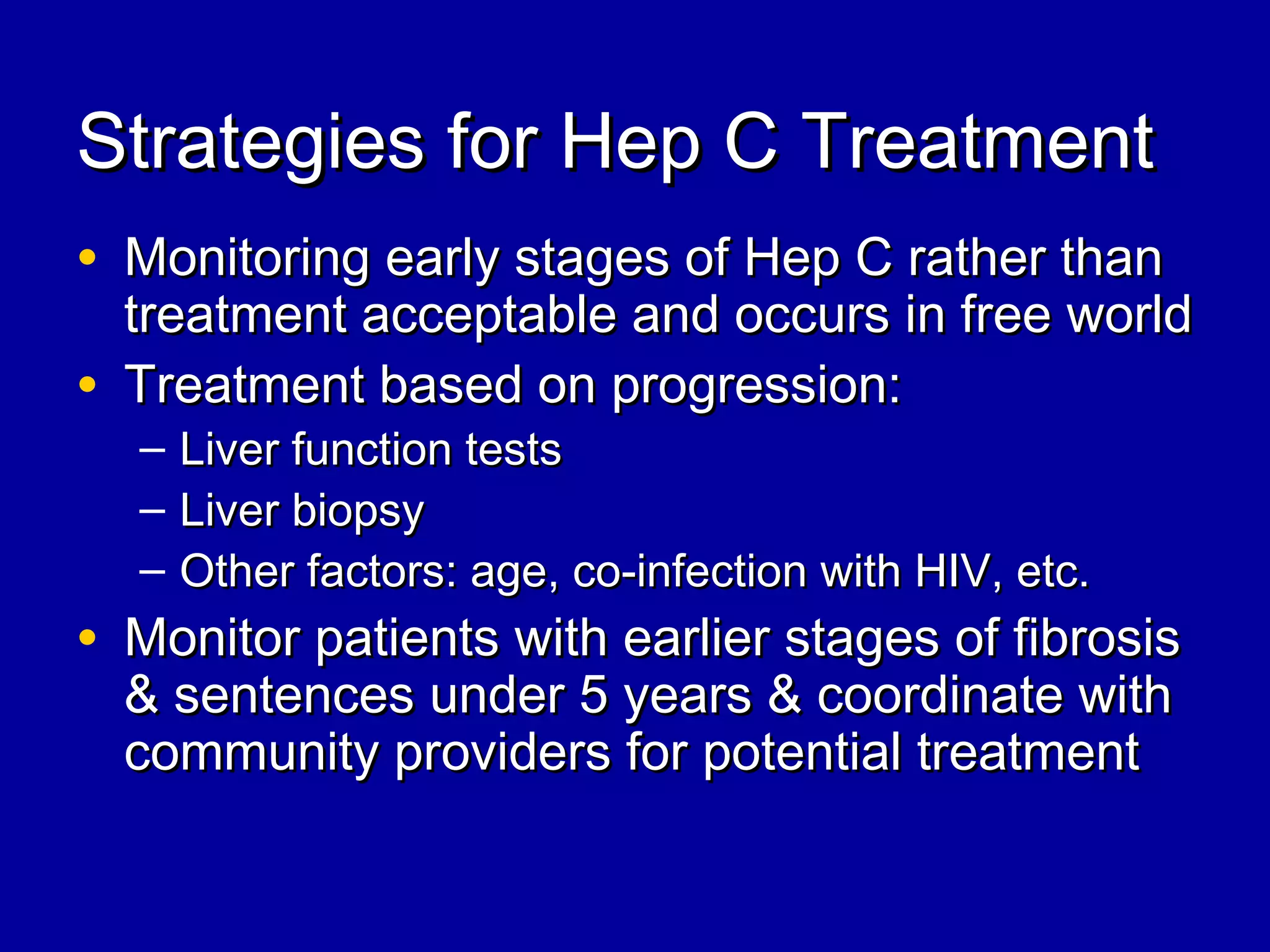 Strategies for Hep C Treatment

• Monitoring early stages of Hep C rather than treatment acceptable and occurs in free world
• Treatment based on progression:
– Liver function tests
– Liver biopsy
– Other factors: age, co-infection with HIV, etc.
• Monitor patients with earlier stages of fibrosis & sentences under 5 years & coordinate with community providers for potential treatment